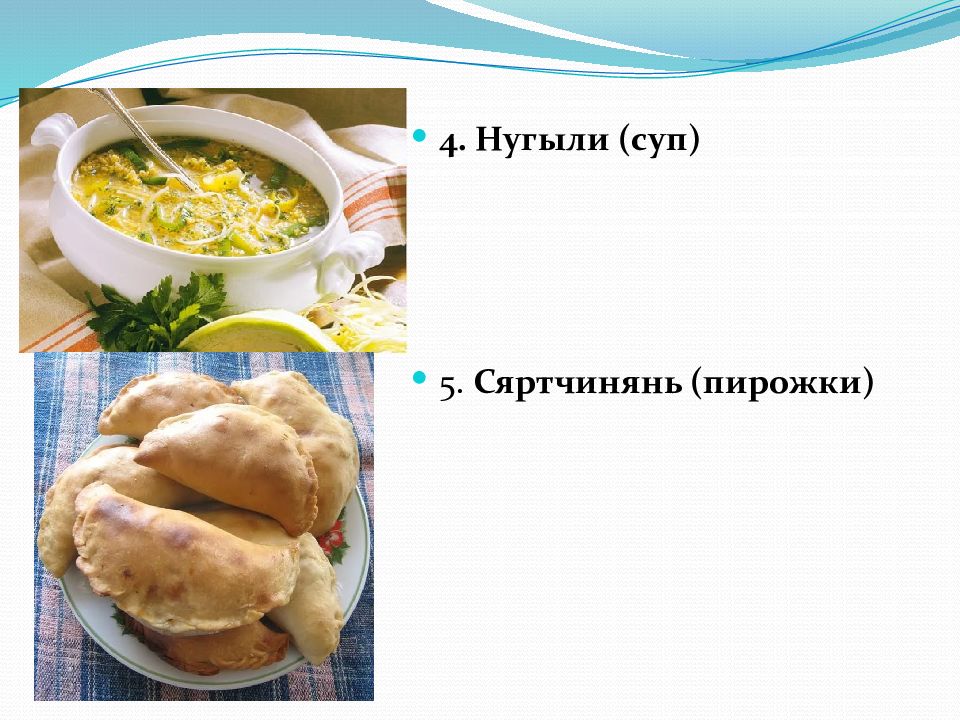 4. Нугыли (суп)

5. Сяртчинянь (пирожки)